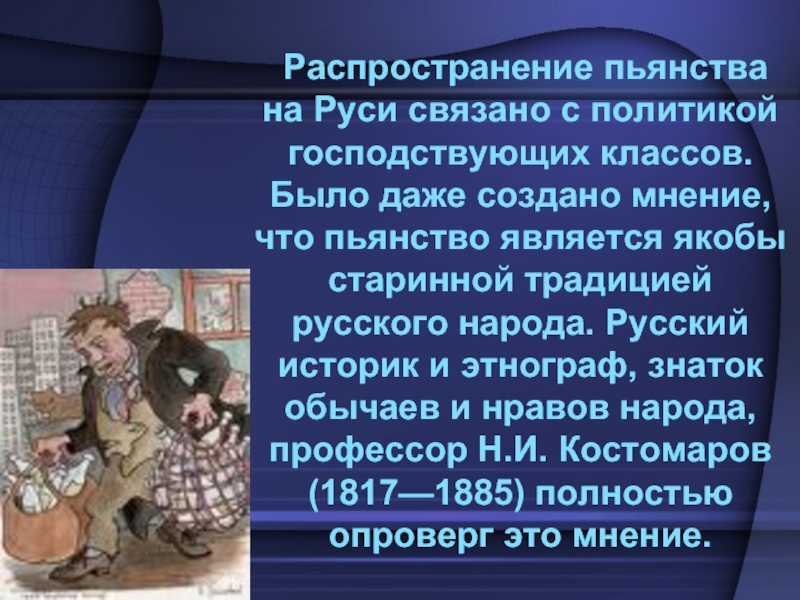 Распространение пьянства на Руси связано с политикой господствующих классов. Было даже создано мнение, что пьянство является якобы старинной традицией русского народа. Русский историк и этнограф, знаток обычаев и нравов народа, профессор Н.И. Костомаров (1817—1885) полностью опроверг это мнение.